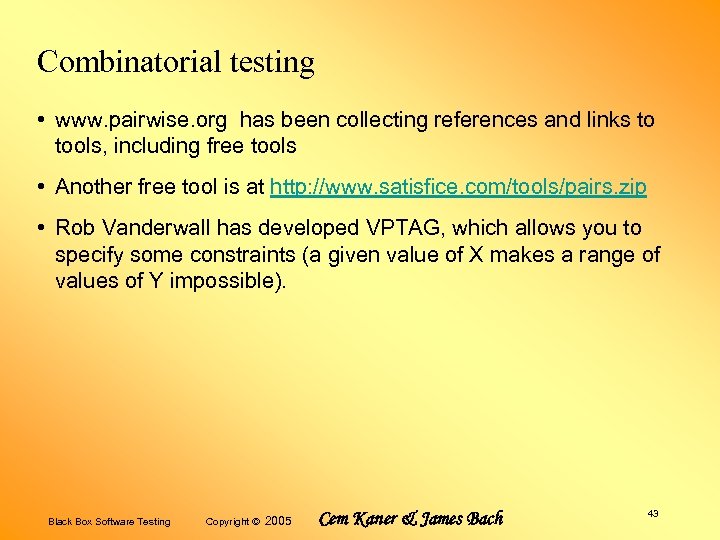 Combinatorial testing

• www.pairwise.org has been collecting references and links to tools, including free tools

• Another free tool is at http://www.satisfice.com/tools/pairs.zip

• Rob Vanderwall has developed VPTAG, which allows you to specify some constraints (a given value of X makes a range of values of Y impossible).

Black Box Software Testing Copyright © 2005 Cem Kaner & James Bach 43